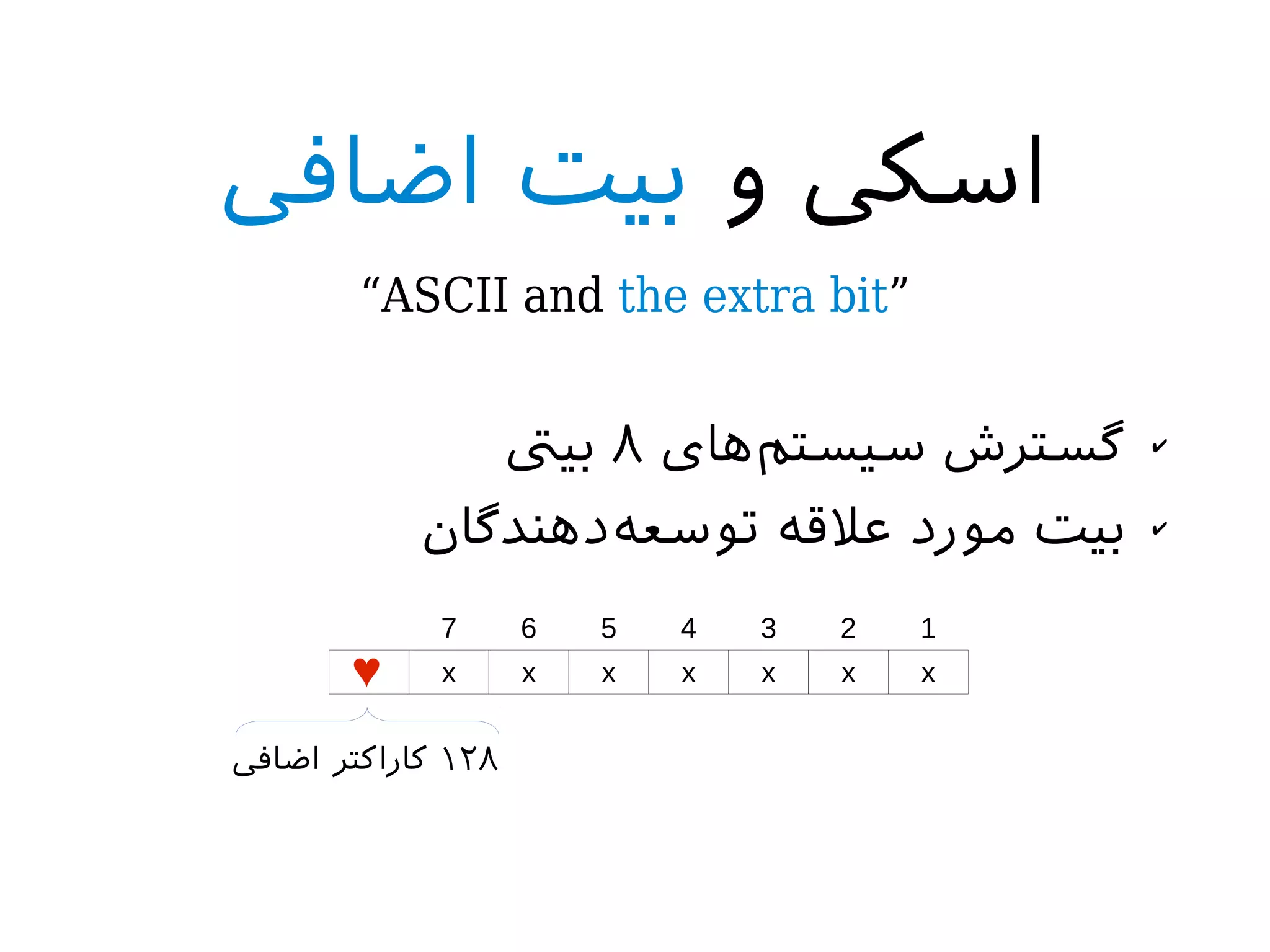 اسکی و بیت اضافی

“ASCII and the extra bit”

✓ گسترش سیستم‌های ۸ بیتی
✓ بیت مورد علاقه توسعه‌دهندگان

| | 7 | 6 | 5 | 4 | 3 | 2 | 1 |
|---|---|---|---|---|---|---|---|
| ♥ | x | x | x | x | x | x | x |

۱۲۸ کاراکتر اضافی